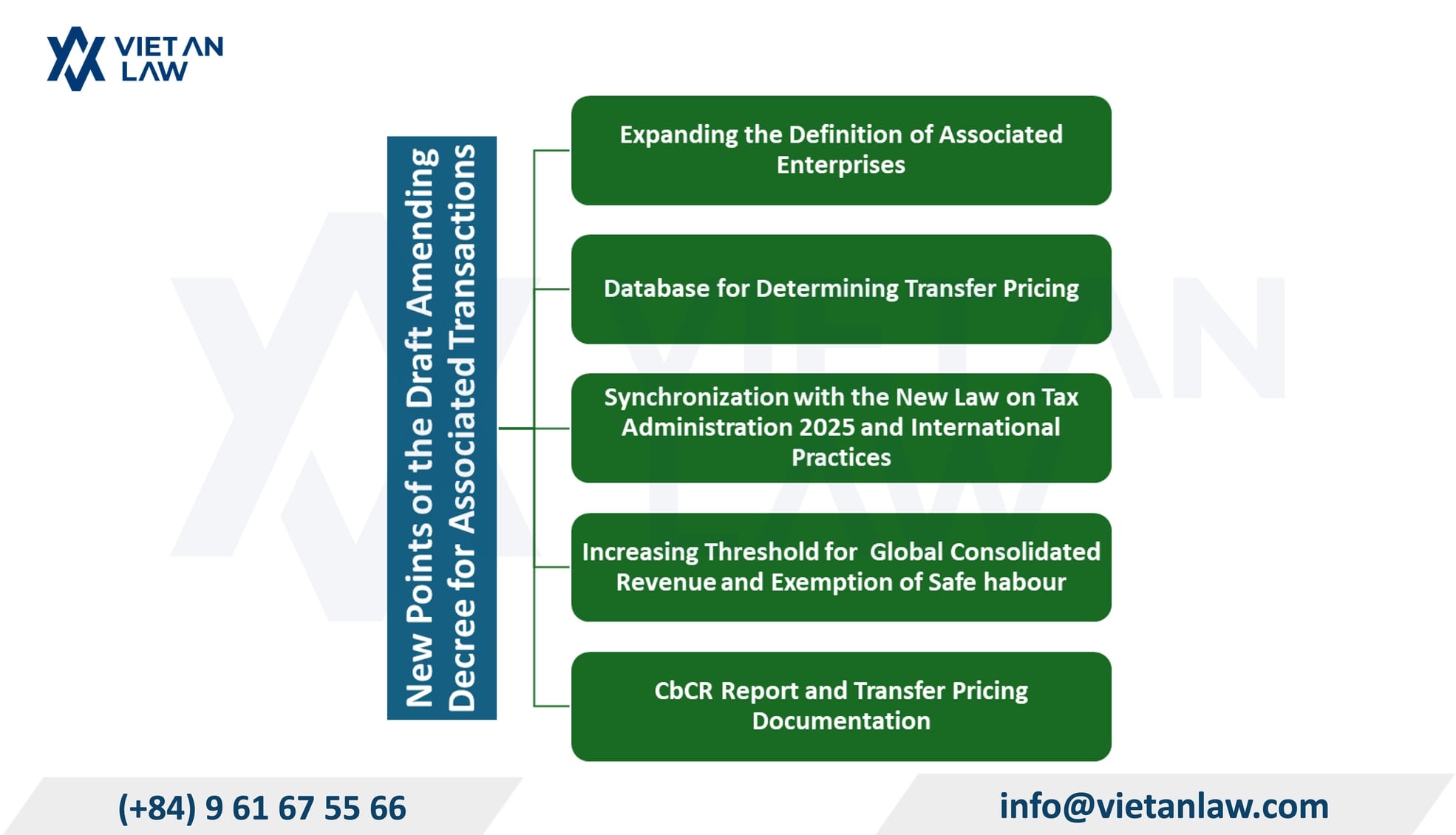 VIET AN LAW

New Points of the Draft Amending Decree for Associated Transactions

Expanding the Definition of Associated Enterprises

Database for Determining Transfer Pricing

Synchronization with the New Law on Tax Administration 2025 and International Practices

Increasing Threshold for Global Consolidated Revenue and Exemption of Safe habour

CbCR Report and Transfer Pricing Documentation

(+84) 9 61 67 55 66

info@vietanlaw.com